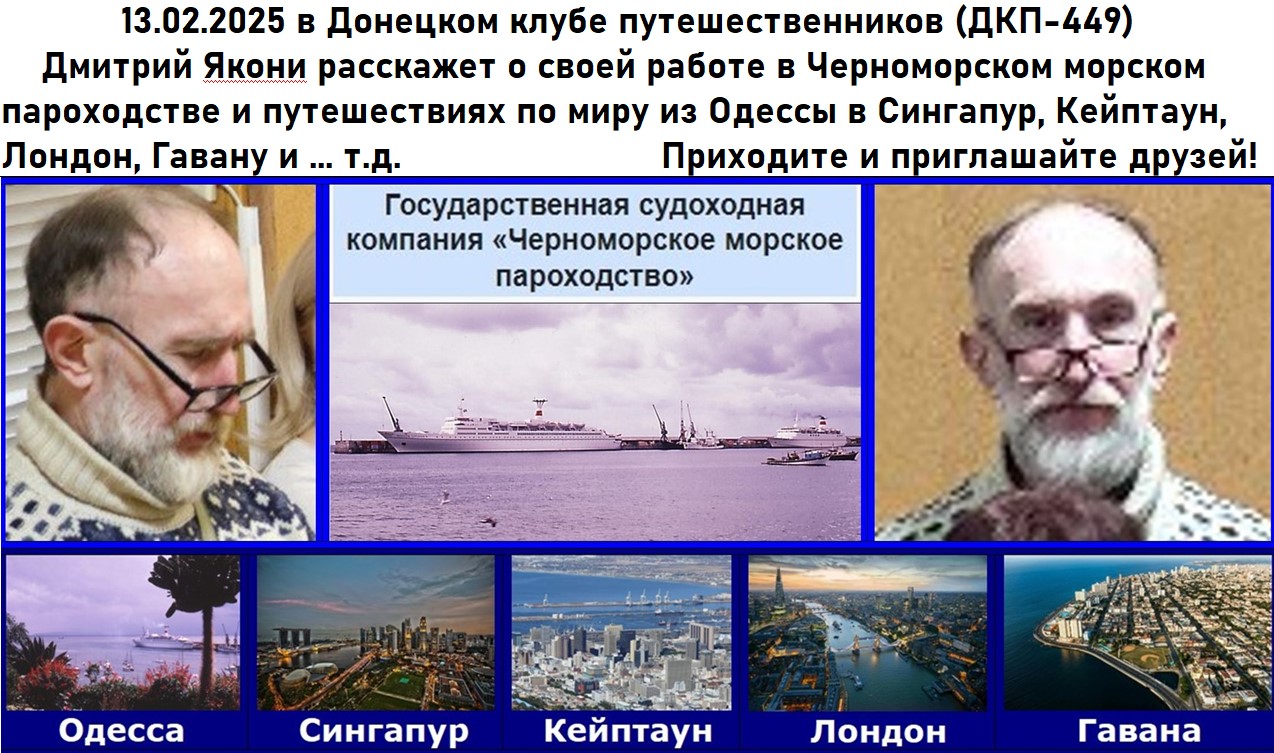 13.02.2025 в Донецком клубе путешественников (ДКП-449) Дмитрий Якони расскажет о своей работе в Черноморском морском пароходстве и путешествиях по миру из Одессы в Сингапур, Кейптаун, Лондон, Гавану и ... т.д. Приходите и приглашайте друзей!

Государственная судоходная компания «Черноморское морское пароходство»

Одесса

Сингапур

Кейптаун

Лондон

Гавана